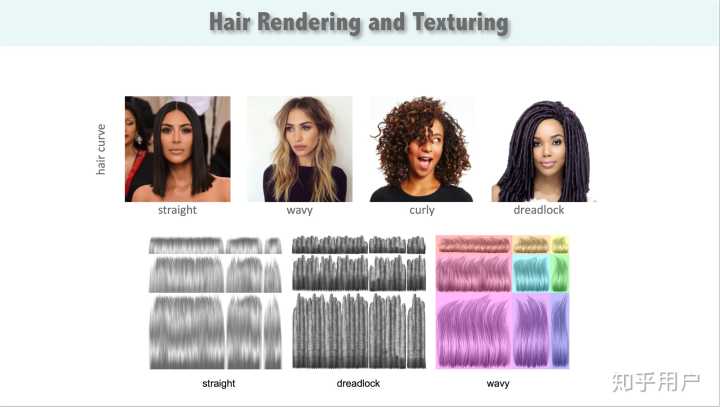 Hair Rendering and Texturing

hair curve

straight

wavy

curly

dreadlock

straight

dreadlock

wavy

知乎用户